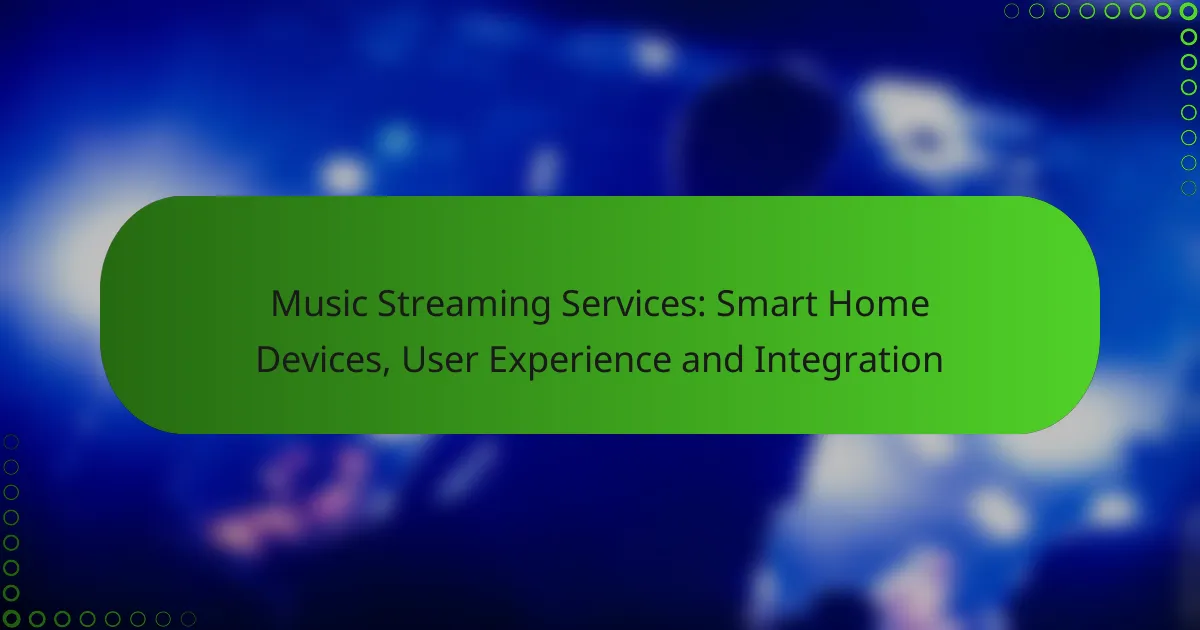 Music Streaming Services: Smart Home Devices, User Experience and Integration